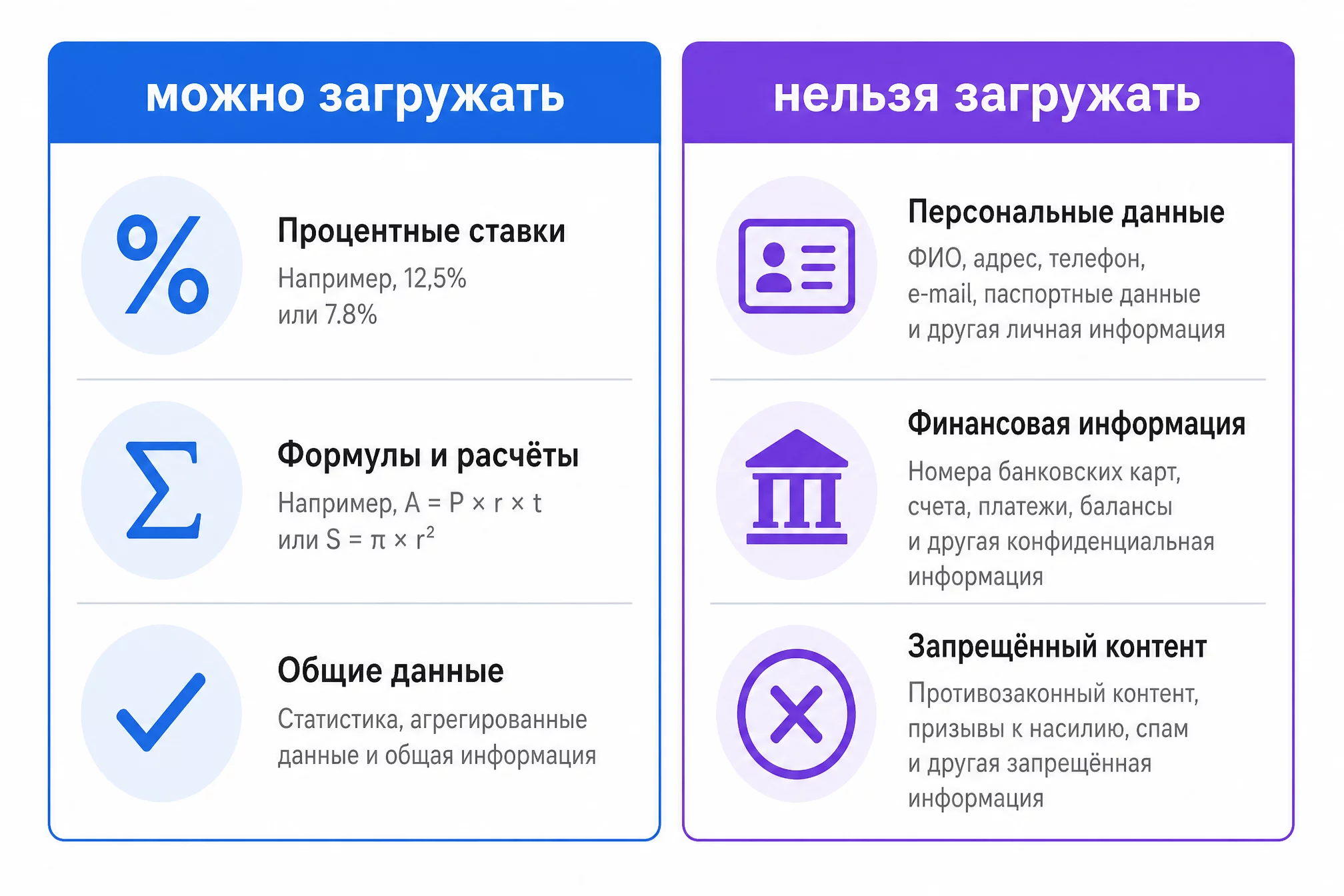 можно загружать

Процентные ставки

Например, 12,5% или 7.8%

Формулы и расчёты

Например, $A = P \times r \times t$ или $S = \pi \times r^2$

Общие данные

Статистика, агрегированные данные и общая информация

нельзя загружать

Персональные данные

ФИО, адрес, телефон, e-mail, паспортные данные и другая личная информация

Финансовая информация

Номера банковских карт, счета, платежи, балансы и другая конфиденциальная информация

Запрещённый контент

Противозаконный контент, призывы к насилию, спам и другая запрещённая информация